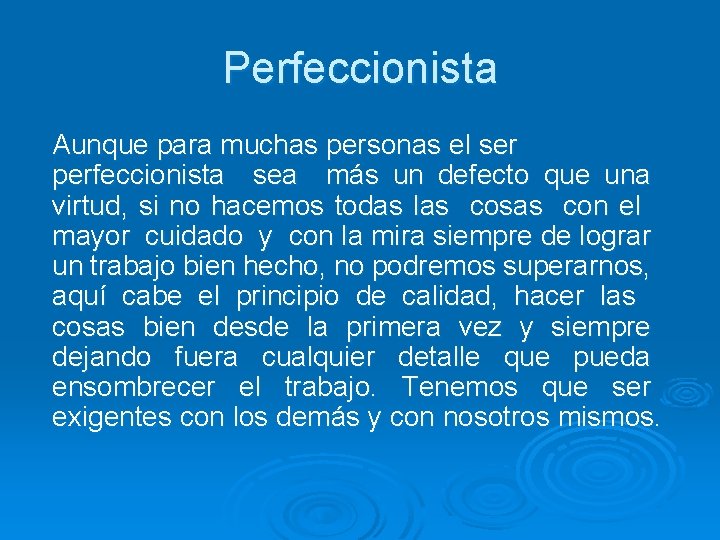 Perfeccionista

Aunque para muchas personas el ser perfeccionista sea más un defecto que una virtud, si no hacemos todas las cosas con el mayor cuidado y con la mira siempre de lograr un trabajo bien hecho, no podremos superarnos, aquí cabe el principio de calidad, hacer las cosas bien desde la primera vez y siempre dejando fuera cualquier detalle que pueda ensombrecer el trabajo. Tenemos que ser exigentes con los demás y con nosotros mismos.